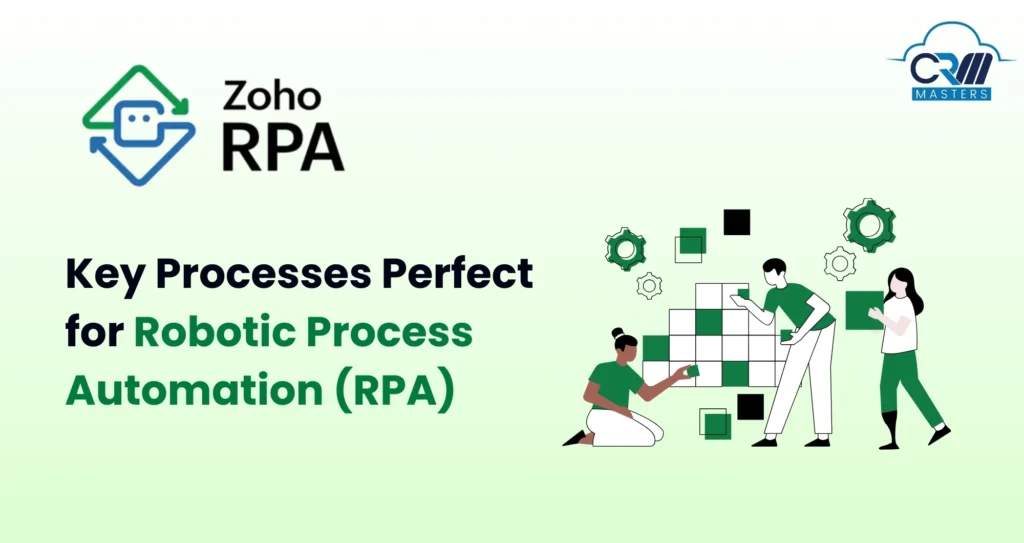 Zoho
RPA

CRM
MASTERS

Key Processes Perfect for Robotic Process Automation (RPA)